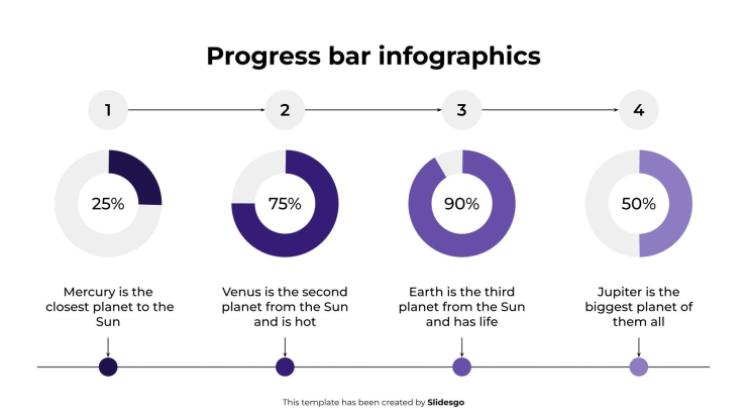 Progress bar infographics

1

2

3

4

25%

75%

90%

50%

Mercury is the closest planet to the Sun

Venus is the second planet from the Sun and is hot

Earth is the third planet from the Sun and has life

Jupiter is the biggest planet of them all

This template has been created by Slidesgo